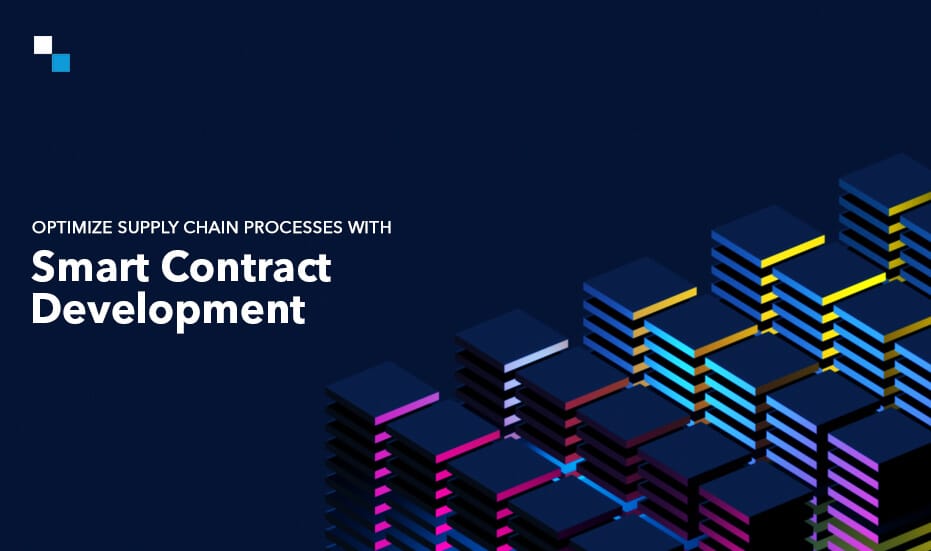 OPTIMIZE SUPPLY CHAIN PROCESSES WITH

Smart Contract Development